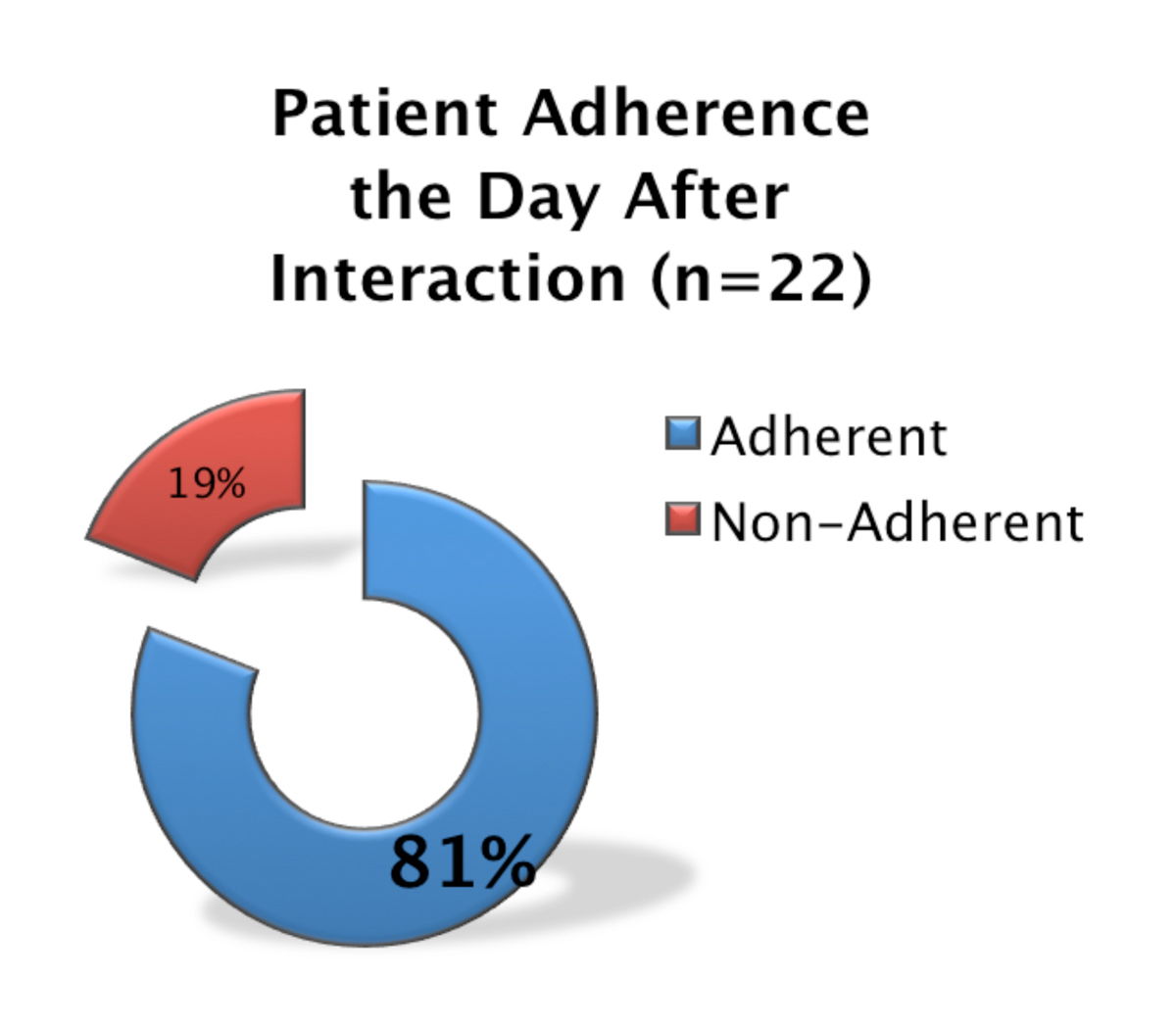 Patient Adherence the Day After Interaction (n=22)

19%

81%

Adherent

Non-Adherent